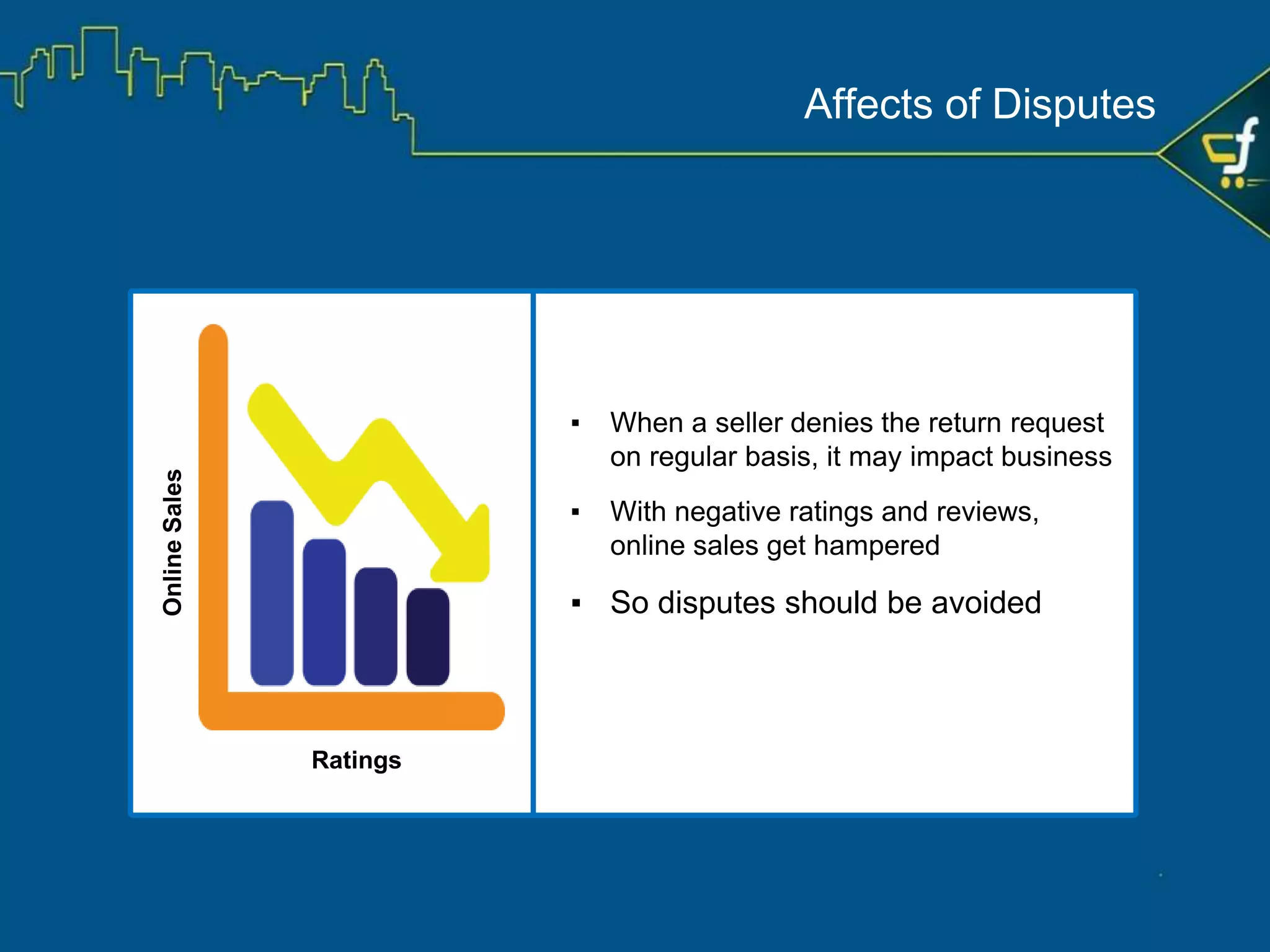 Affects of Disputes

Online Sales

Ratings

▪ When a seller denies the return request on regular basis, it may impact business

▪ With negative ratings and reviews, online sales get hampered

▪ So disputes should be avoided